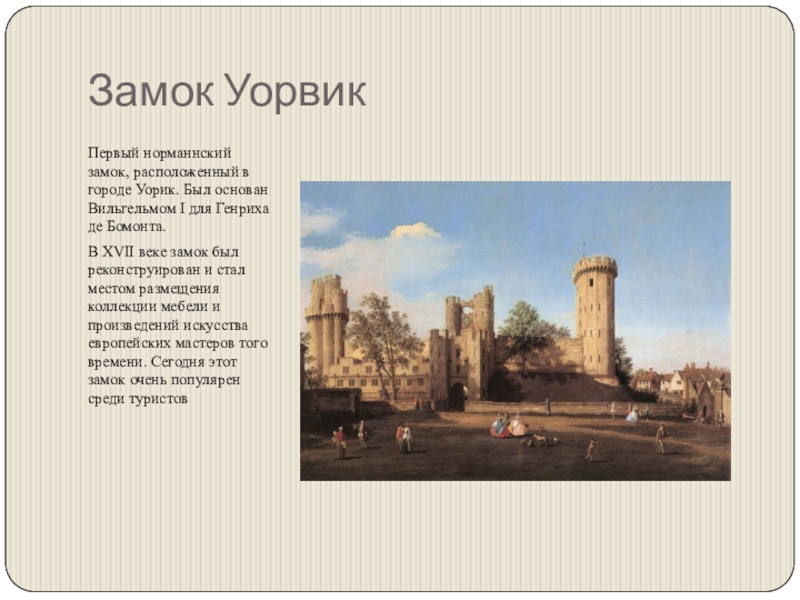 Замок Уорвик

Первый норманнский замок, расположенный в городе Уорик. Был основан Вильгельмом I для Генриха де Бомонта.

В XVII веке замок был реконструирован и стал местом размещения коллекции мебели и произведений искусства европейских мастеров того времени. Сегодня этот замок очень популярен среди туристов